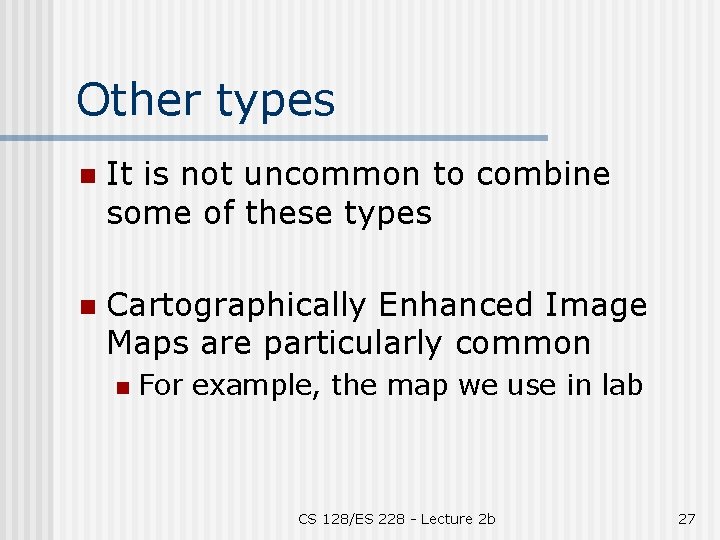 Other types

It is not uncommon to combine some of these types

Cartographically Enhanced Image Maps are particularly common

For example, the map we use in lab

CS 128/ES 228 - Lecture 2b

27